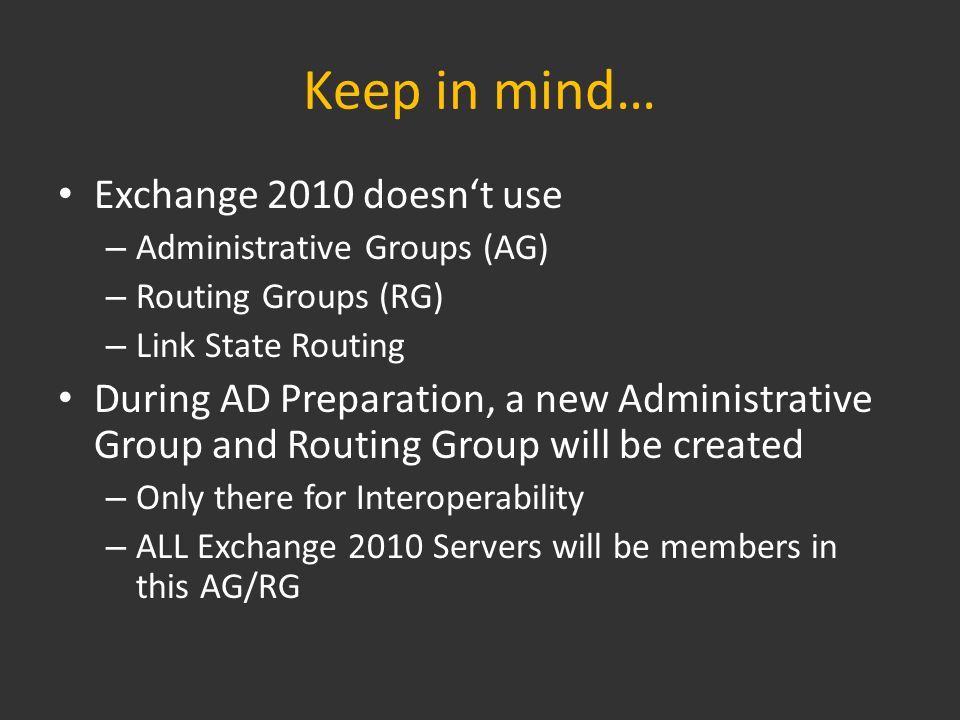 Keep in mind…

• Exchange 2010 doesn‘t use
– Administrative Groups (AG)
– Routing Groups (RG)
– Link State Routing

• During AD Preparation, a new Administrative Group and Routing Group will be created
– Only there for Interoperability
– ALL Exchange 2010 Servers will be members in this AG/RG